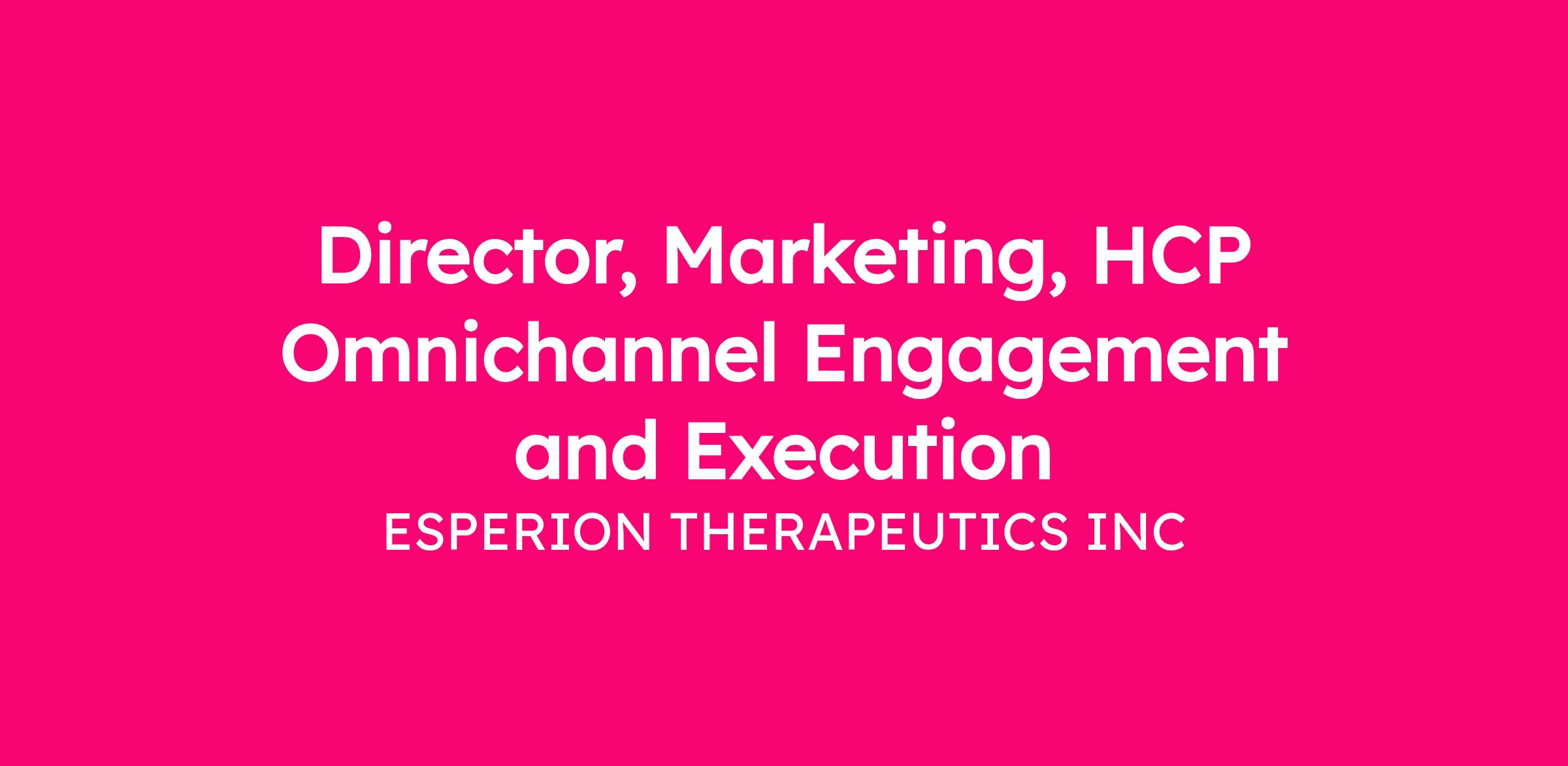 Director, Marketing, HCP Omnichannel Engagement and Execution

ESPERION THERAPEUTICS INC